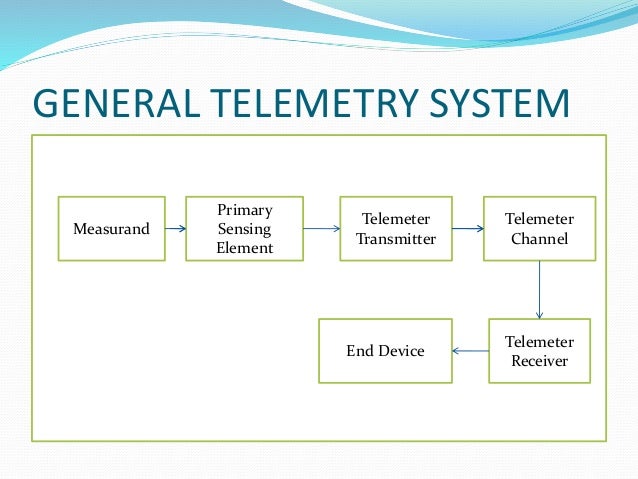 GENERAL TELEMETRY SYSTEM

Measurand

Primary Sensing Element

Telemeter Transmitter

Telemeter Channel

Telemeter Receiver

End Device